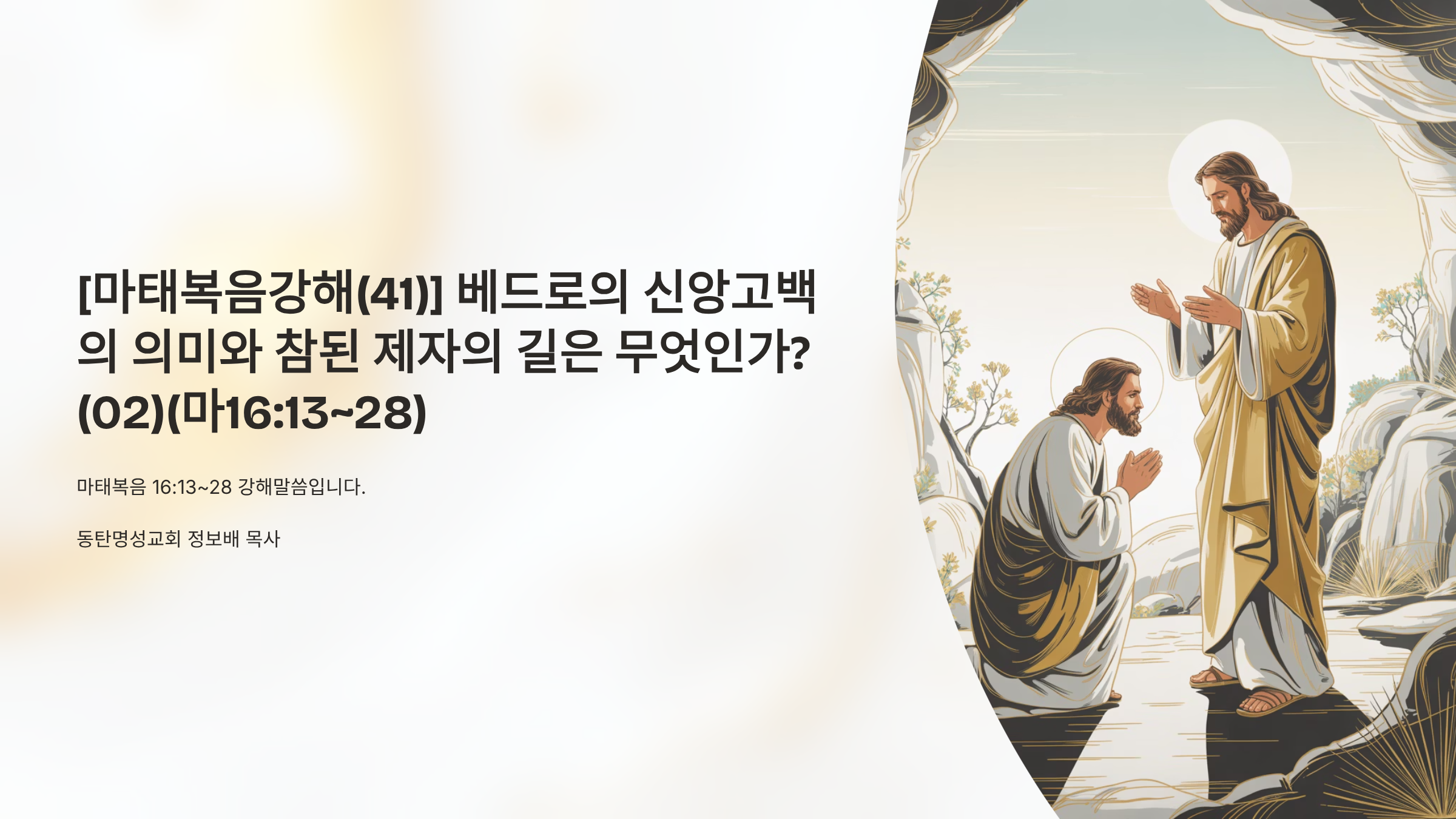 [마태복음강해(41)] 베드로의 신앙고백의 의미와 참된 제자의 길은 무엇인가?(02)(마16:13~28)

마태복음 16:13~28 강해말씀입니다.

동탄명성교회 정보배 목사